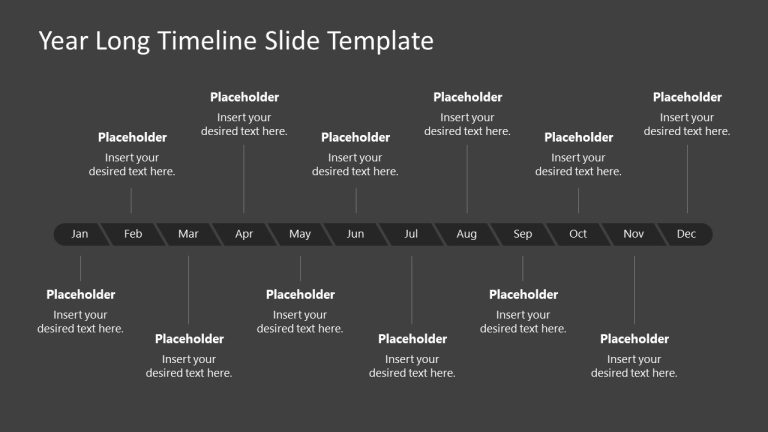 Year Long Timeline Slide Template

Placeholder
Insert your desired text here.

Placeholder
Insert your desired text here.

Placeholder
Insert your desired text here.

Placeholder
Insert your desired text here.

Placeholder
Insert your desired text here.

Placeholder
Insert your desired text here.

Jan Feb Mar Apr May Jun Jul Aug Sep Oct Nov Dec

Placeholder
Insert your desired text here.

Placeholder
Insert your desired text here.

Placeholder
Insert your desired text here.

Placeholder
Insert your desired text here.

Placeholder
Insert your desired text here.

Placeholder
Insert your desired text here.